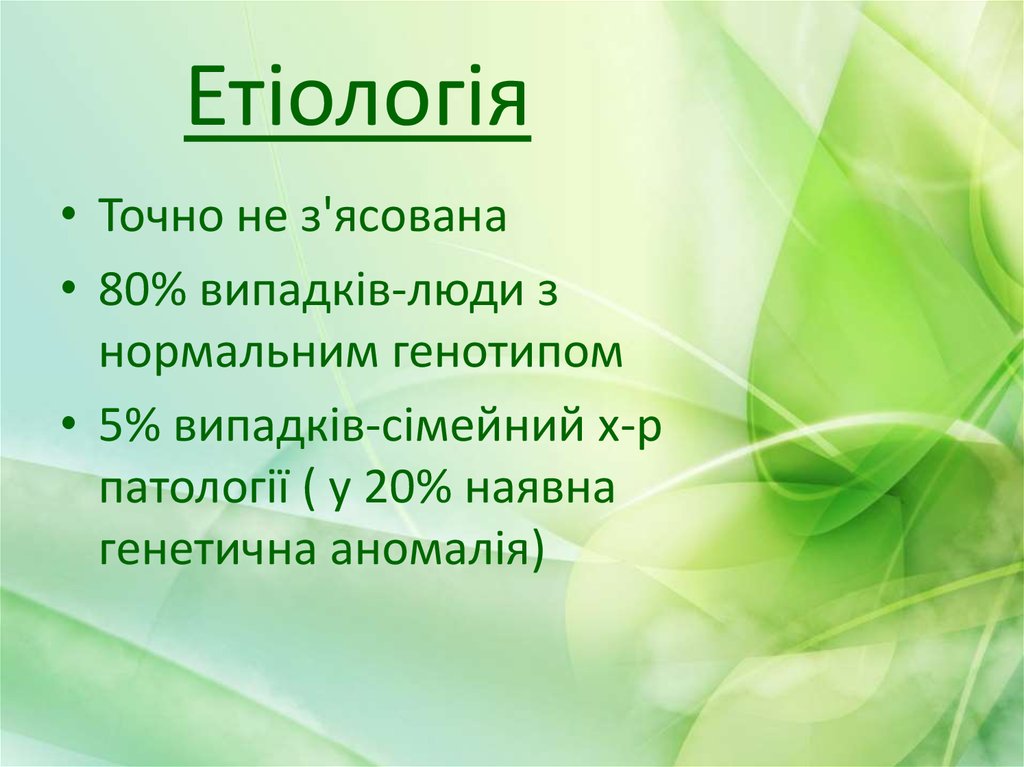 Етіологія

• Точно не з'ясована
• 80% випадків-люди з нормальним генотипом
• 5% випадків-сімейний х-р патології ( у 20% наявна генетична аномалія)